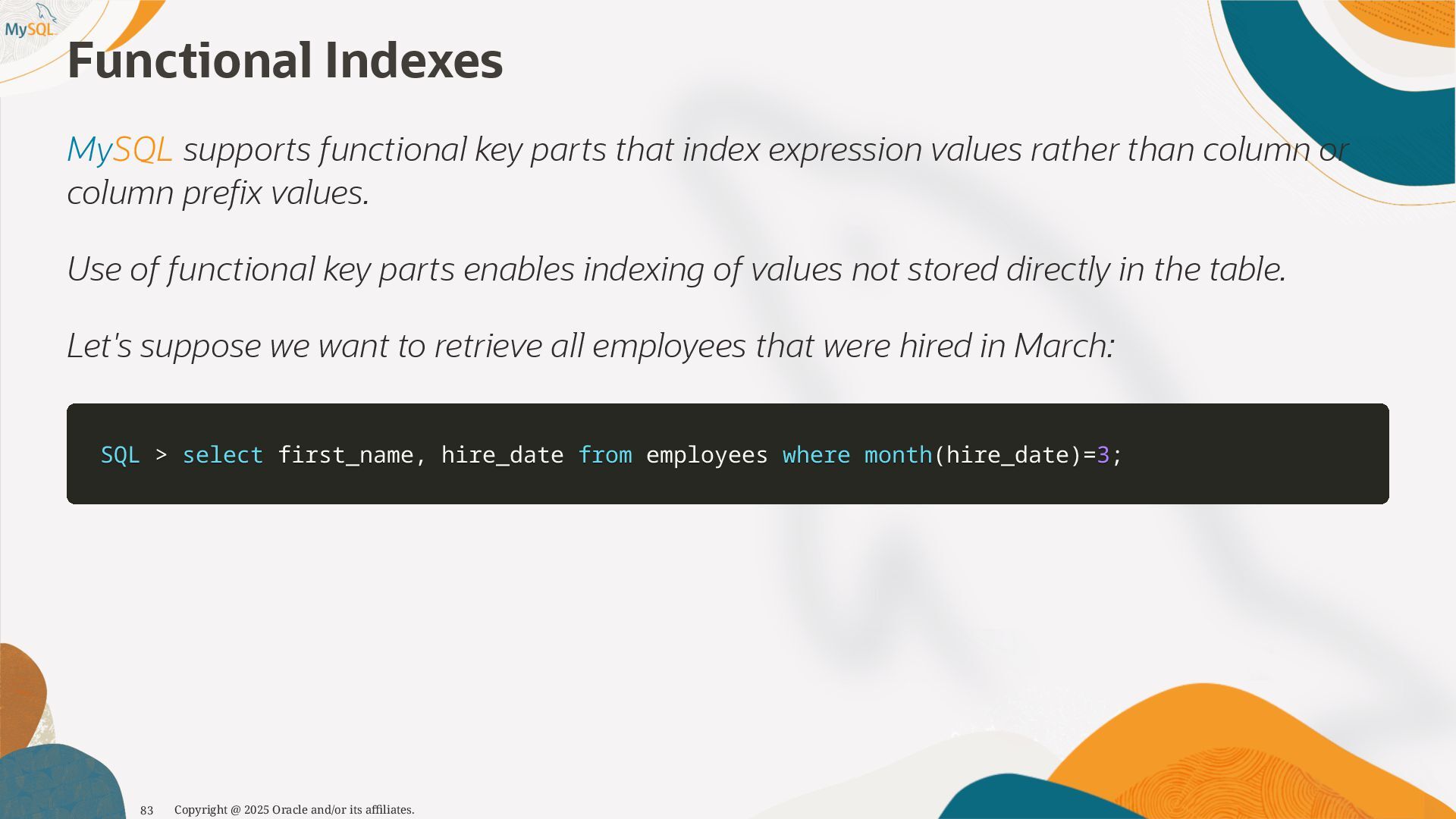 MySQL

Functional Indexes

MySQL supports functional key parts that index expression values rather than column or column prefix values.

Use of functional key parts enables indexing of values not stored directly in the table.

Let's suppose we want to retrieve all employees that were hired in March:

SQL > select first_name, hire_date from employees where month(hire_date)=3;

83 Copyright @ 2025 Oracle and/or its affiliates.